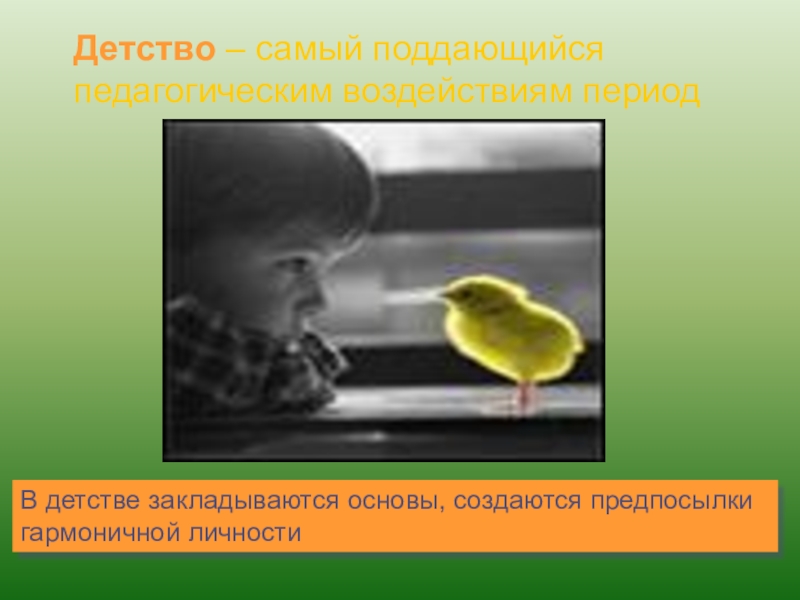 Детство – самый поддающийся педагогическим воздействиям период

В детстве закладываются основы, создаются предпосылки гармоничной личности